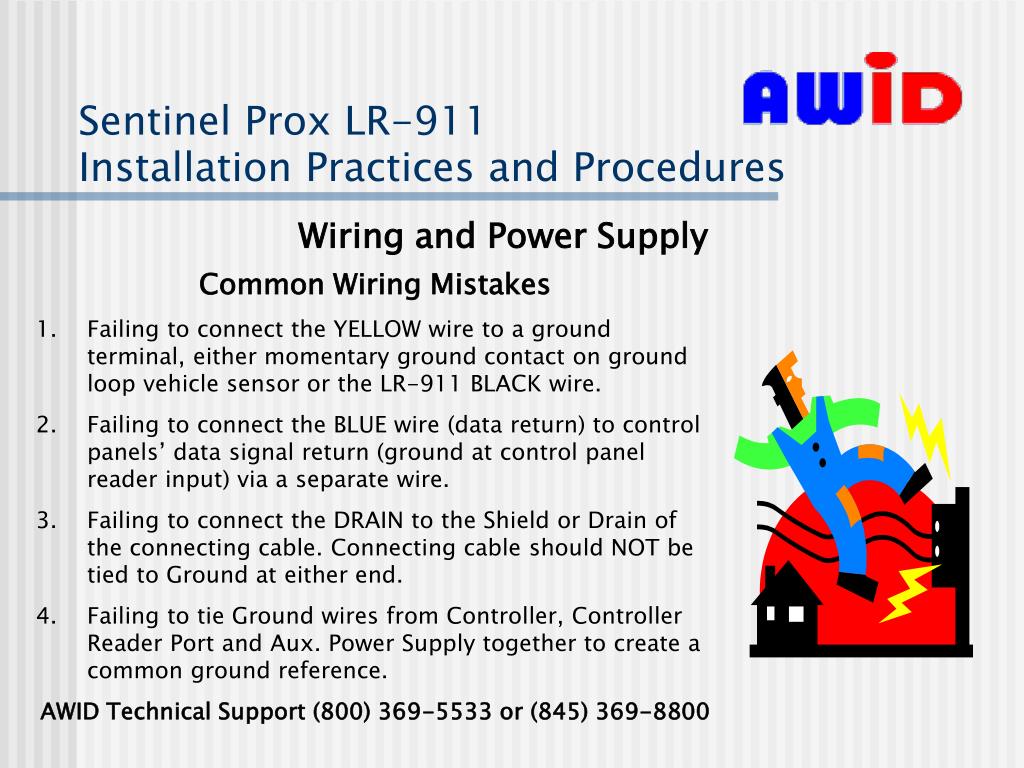 AWID

Sentinel Prox LR-911
Installation Practices and Procedures

Wiring and Power Supply

Common Wiring Mistakes

1. Failing to connect the YELLOW wire to a ground terminal, either momentary ground contact on ground loop vehicle sensor or the LR-911 BLACK wire.

2. Failing to connect the BLUE wire (data return) to control panels' data signal return (ground at control panel reader input) via a separate wire.

3. Failing to connect the DRAIN to the Shield or Drain of the connecting cable. Connecting cable should NOT be tied to Ground at either end.

4. Failing to tie Ground wires from Controller, Controller Reader Port and Aux. Power Supply together to create a common ground reference.

AWID Technical Support (800) 369-5533 or (845) 369-8800